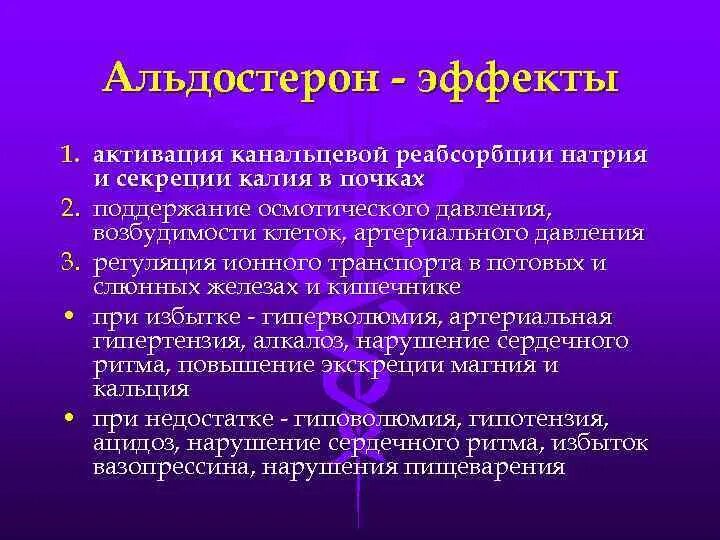 Альдостерон - эффекты

1. активация канальцевой реабсорбции натрия и секреции калия в почках
2. поддержание осмотического давления, возбудимости клеток, артериального давления
3. регуляция ионного транспорта в потовых и слюнных железах и кишечнике
• при избытке - гиперволюмия, артериальная гипертензия, алкалоз, нарушение сердечного ритма, повышение экскреции магния и кальция
• при недостатке - гиповолюмия, гипотензия, ацидоз, нарушение сердечного ритма, избыток вазопрессина, нарушения пищеварения